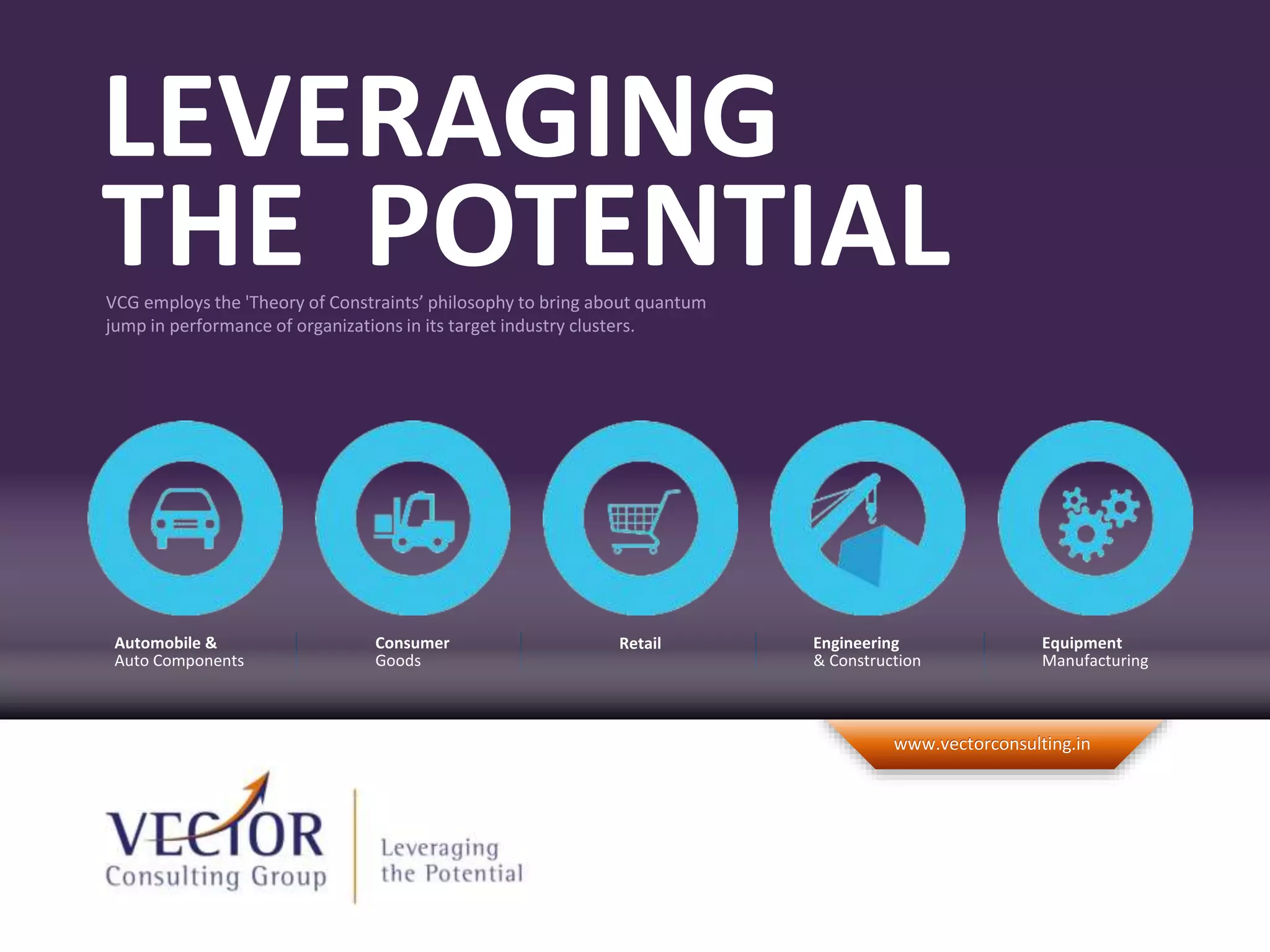 LEVERAGING THE POTENTIAL

VCG employs the 'Theory of Constraints' philosophy to bring about quantum jump in performance of organizations in its target industry clusters.

Automobile & Auto Components

Consumer Goods

Retail

Engineering & Construction

Equipment Manufacturing

www.vectorconsulting.in

VECTOR Consulting Group

Leveraging the Potential